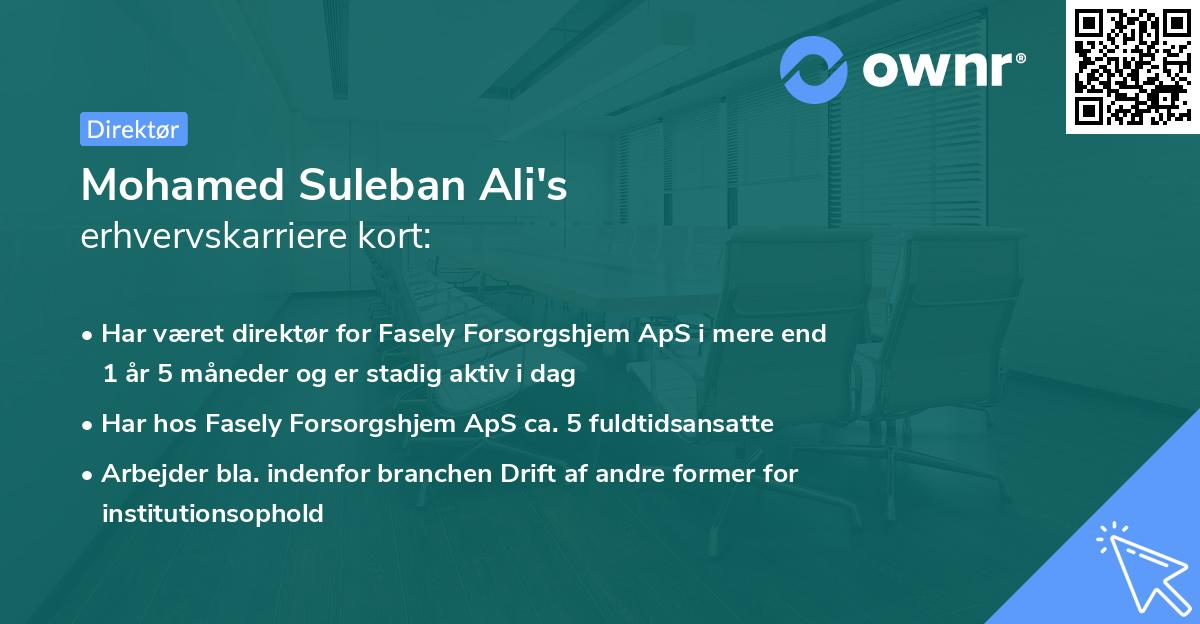 ownr®

Direktør

Mohamed Suleban Ali's
erhvervskarriere kort:

• Har været direktør for Fasely Forsorgshjem ApS i mere end 1 år 5 måneder og er stadig aktiv i dag
• Har hos Fasely Forsorgshjem ApS ca. 5 fuldtidsansatte
• Arbejder bla. indenfor branchen Drift af andre former for institutionsophold